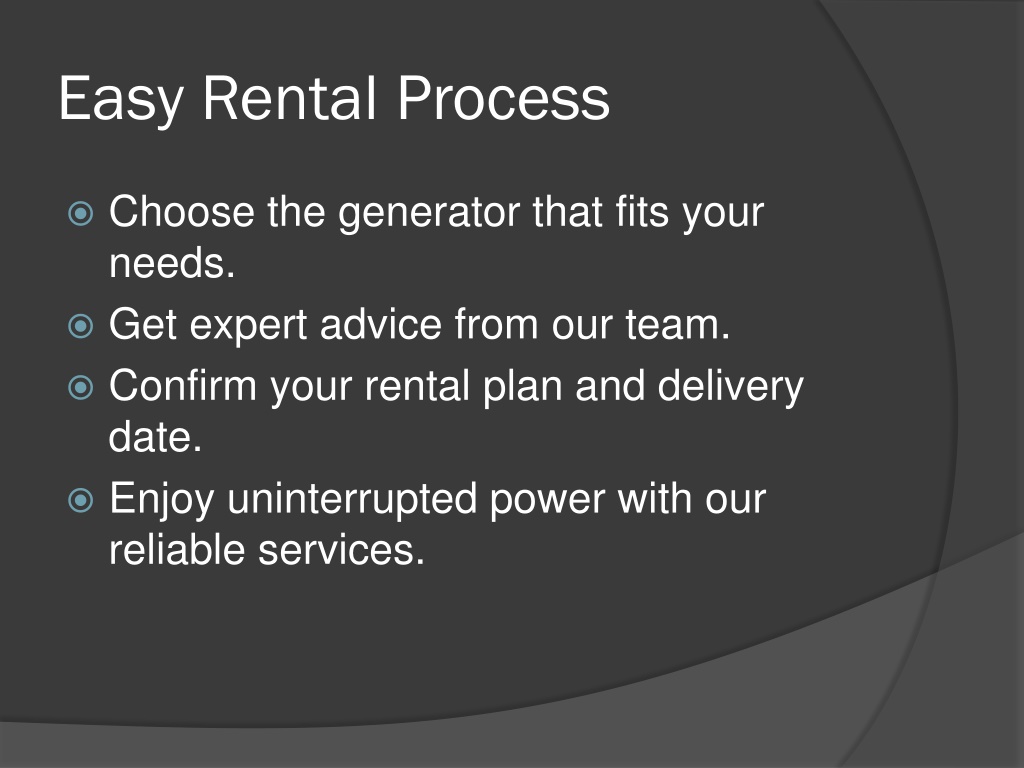 Easy Rental Process

Choose the generator that fits your needs.
Get expert advice from our team.
Confirm your rental plan and delivery date.
Enjoy uninterrupted power with our reliable services.